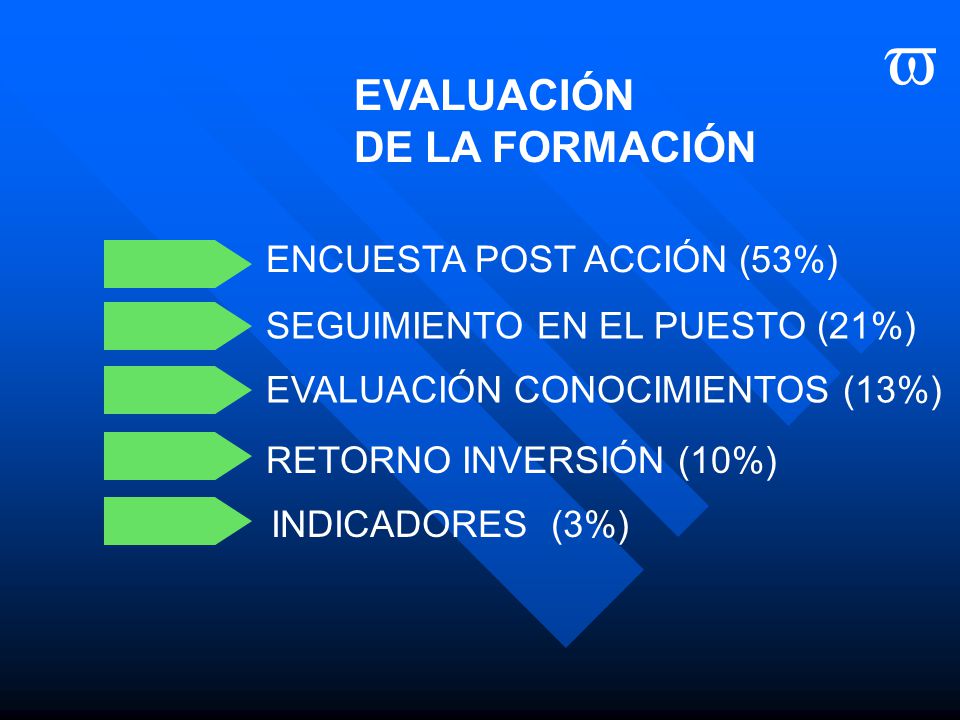 EVALUACIÓN
DE LA FORMACIÓN

ENCUESTA POST ACCIÓN (53%)

SEGUIMIENTO EN EL PUESTO (21%)

EVALUACIÓN CONOCIMIENTOS (13%)

RETORNO INVERSIÓN (10%)

INDICADORES (3%)